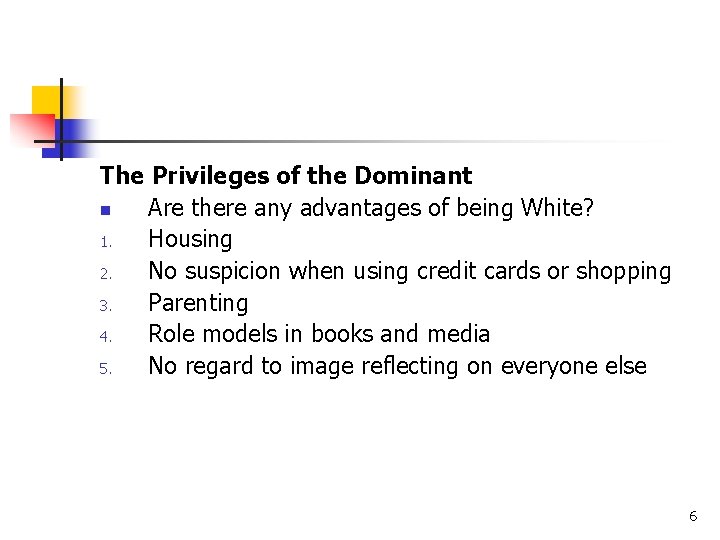 The Privileges of the Dominant

- Are there any advantages of being White?

1. Housing
2. No suspicion when using credit cards or shopping
3. Parenting
4. Role models in books and media
5. No regard to image reflecting on everyone else

6